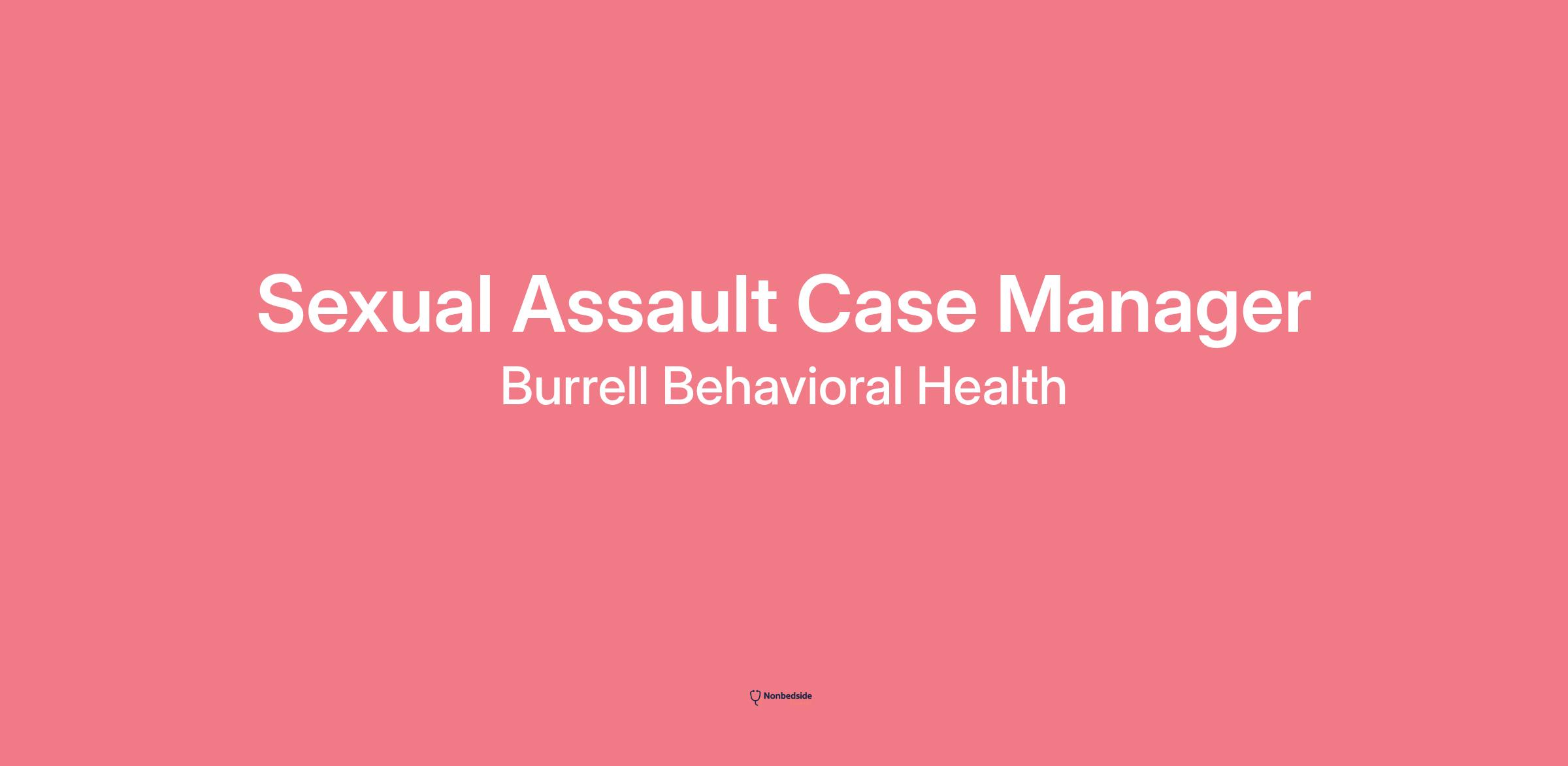 Sexual Assault Case Manager

Burrell Behavioral Health

Nonbedside